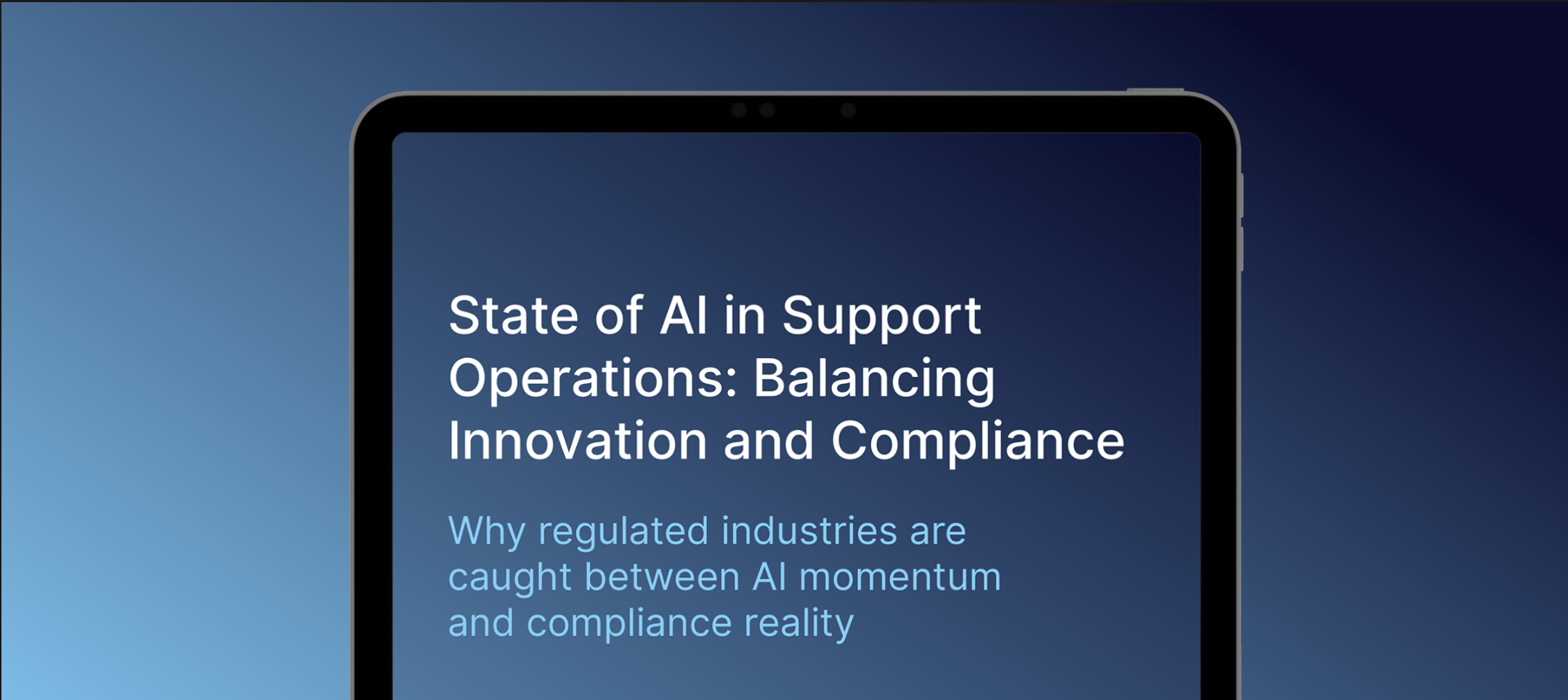 State of AI in Support Operations: Balancing Innovation and Compliance

Why regulated industries are caught between AI momentum and compliance reality